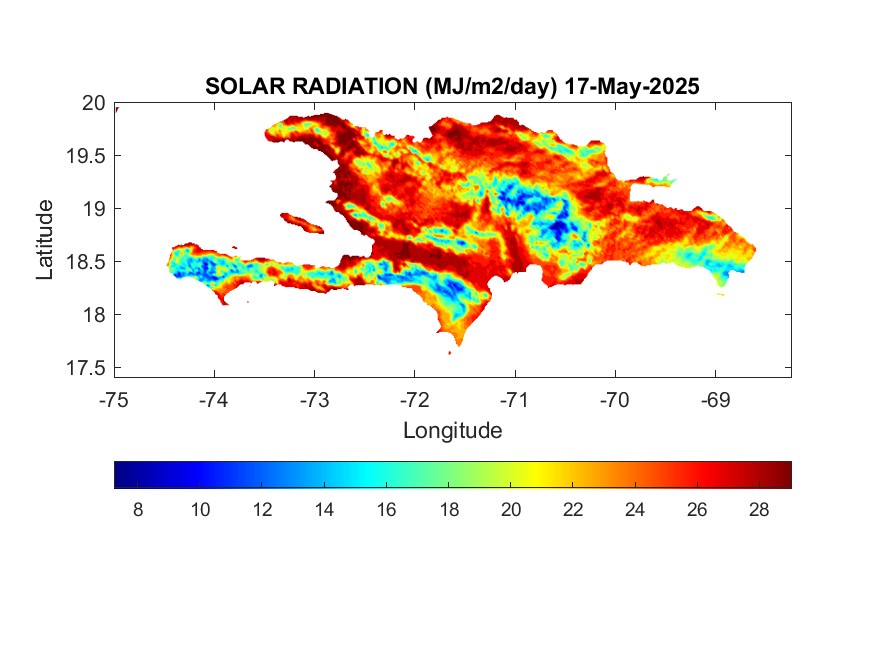 SOLAR RADIATION (MJ/m2/day) 17-May-2025

20
19.5
19
18.5
18
17.5

Latitude

-75
-74
-73
-72
-71
-70
-69

Longitude

8
10
12
14
16
18
20
22
24
26
28